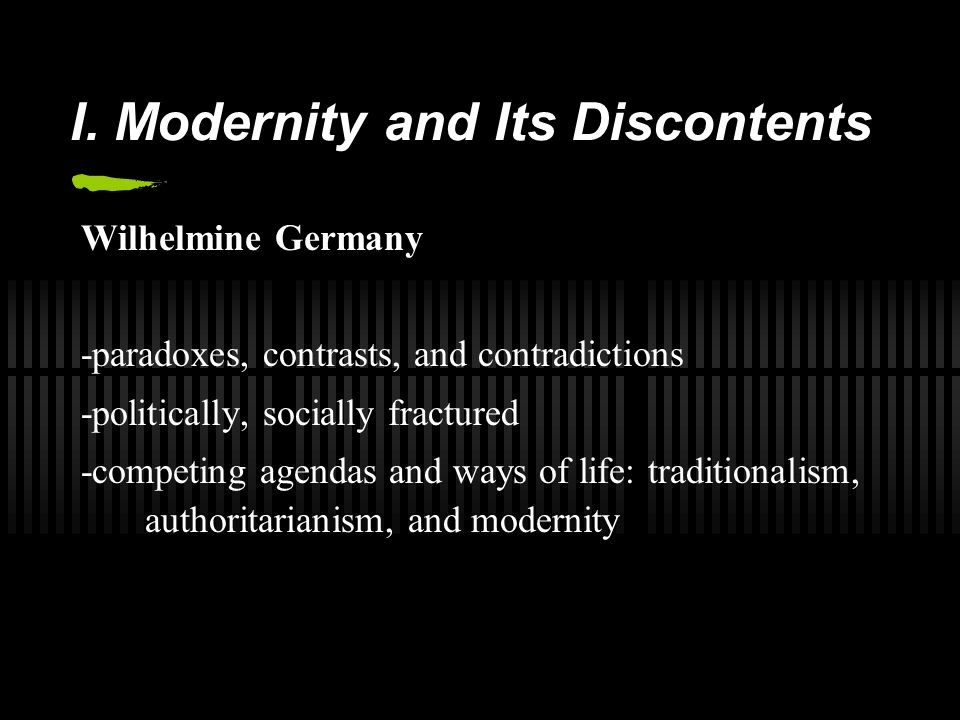 I. Modernity and Its Discontents

Wilhelmine Germany

-paradoxes, contrasts, and contradictions

-politically, socially fractured

-competing agendas and ways of life: traditionalism, authoritarianism, and modernity